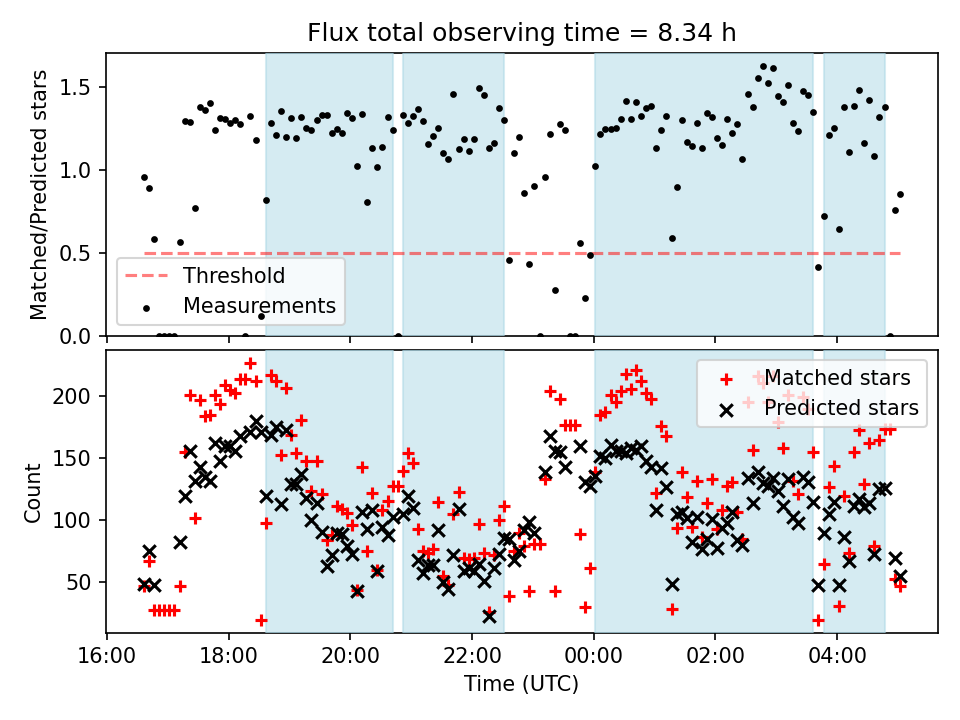 Flux total observing time = 8.34 h

Matched/Predicted stars

1.5
1.0
0.5
0.0

Threshold
Measurements

Count

200
150
100
50

Matched stars
Predicted stars

16:00
18:00
20:00
22:00
00:00
02:00
04:00

Time (UTC)